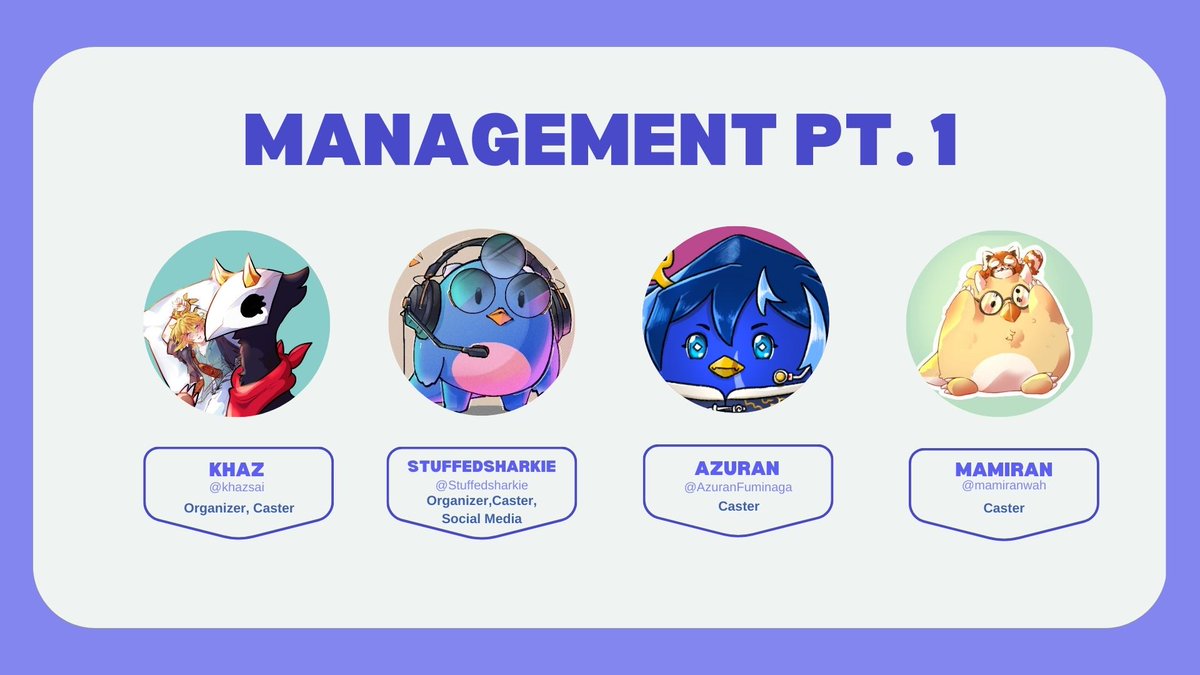 MANAGEMENT PT. 1

KHAZ
@khazsai
Organizer, Caster

STUFFEDSHARKIE
@Stuffedsharkie
Organizer,Caster, Social Media

AZURAN
@AzuranFuminaga
Caster

MAMIRAN
@mamiranwah
Caster